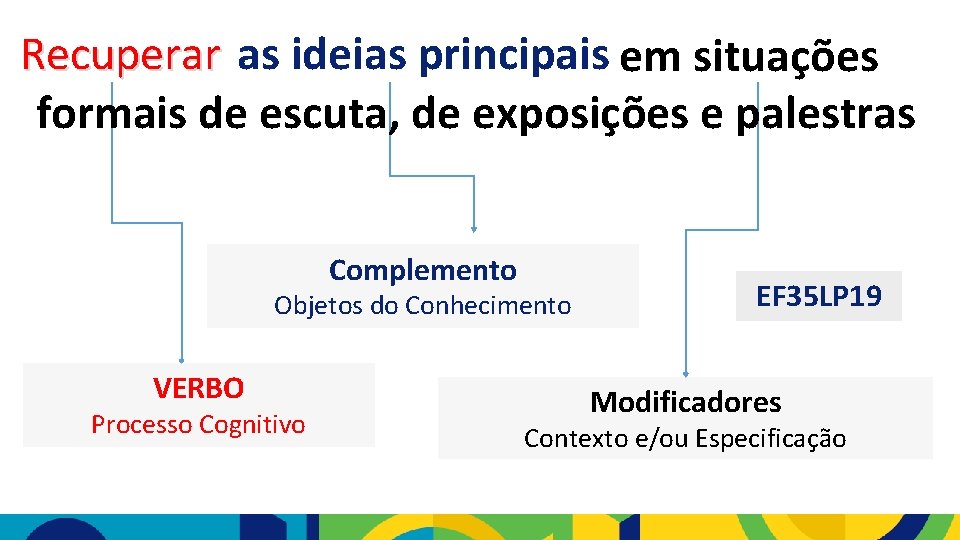 Recuperar as ideias principais em situações formais de escuta, de exposições e palestras

Complemento
Objetos do Conhecimento

EF35LP19

VERBO
Processo Cognitivo

Modificadores
Contexto e/ou Especificação